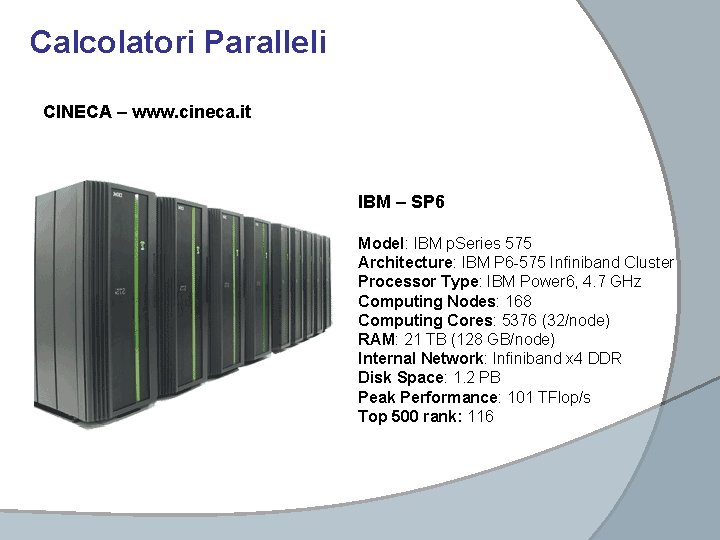 Calcolatori Paralleli

CINECA – www.cineca.it

IBM – SP6

Model: IBM pSeries 575
Architecture: IBM P6-575 Infiniband Cluster
Processor Type: IBM Power6, 4.7 GHz
Computing Nodes: 168
Computing Cores: 5376 (32/node)
RAM: 21 TB (128 GB/node)
Internal Network: Infiniband x4 DDR
Disk Space: 1.2 PB
Peak Performance: 101 TFlop/s
Top 500 rank: 116